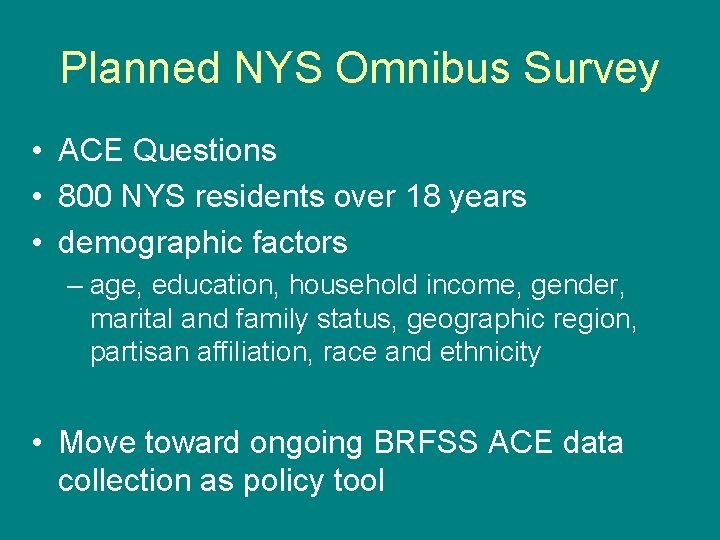 Planned NYS Omnibus Survey

• ACE Questions
• 800 NYS residents over 18 years
• demographic factors
– age, education, household income, gender, marital and family status, geographic region, partisan affiliation, race and ethnicity

• Move toward ongoing BRFSS ACE data collection as policy tool